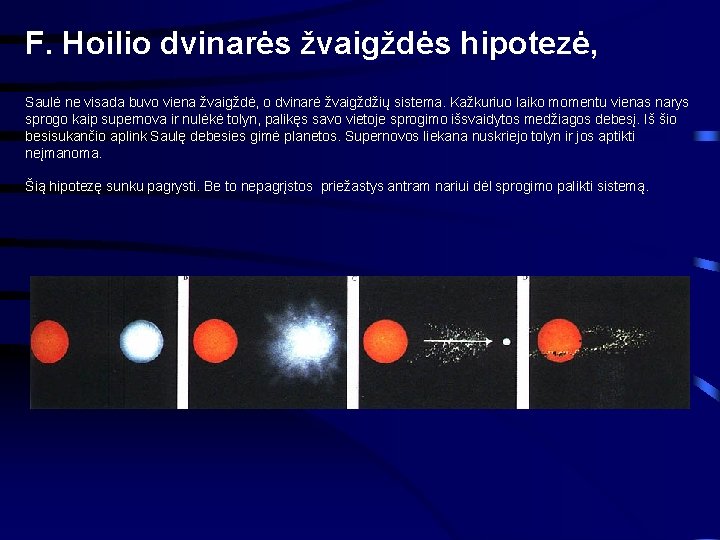 F. Hoilio dvinarės žvaigždės hipotezė,

Saulė ne visada buvo viena žvaigždė, o dvinarė žvaigždžių sistema. Kažkuriuo laiko momentu vienas narys sprogo kaip supernova ir nulėkė tolyn, palikęs savo vietoje sprogimo išsvaidytos medžiagos debesį. Iš šio besisukančio aplink Saulę debesies gimė planetos. Supernovos liekana nuskriejo tolyn ir jos aptikti neįmanoma.

Šią hipotezę sunku pagrįsti. Be to nepagrįstos priežastys antram nariui dėl sprogimo palikti sistemą.